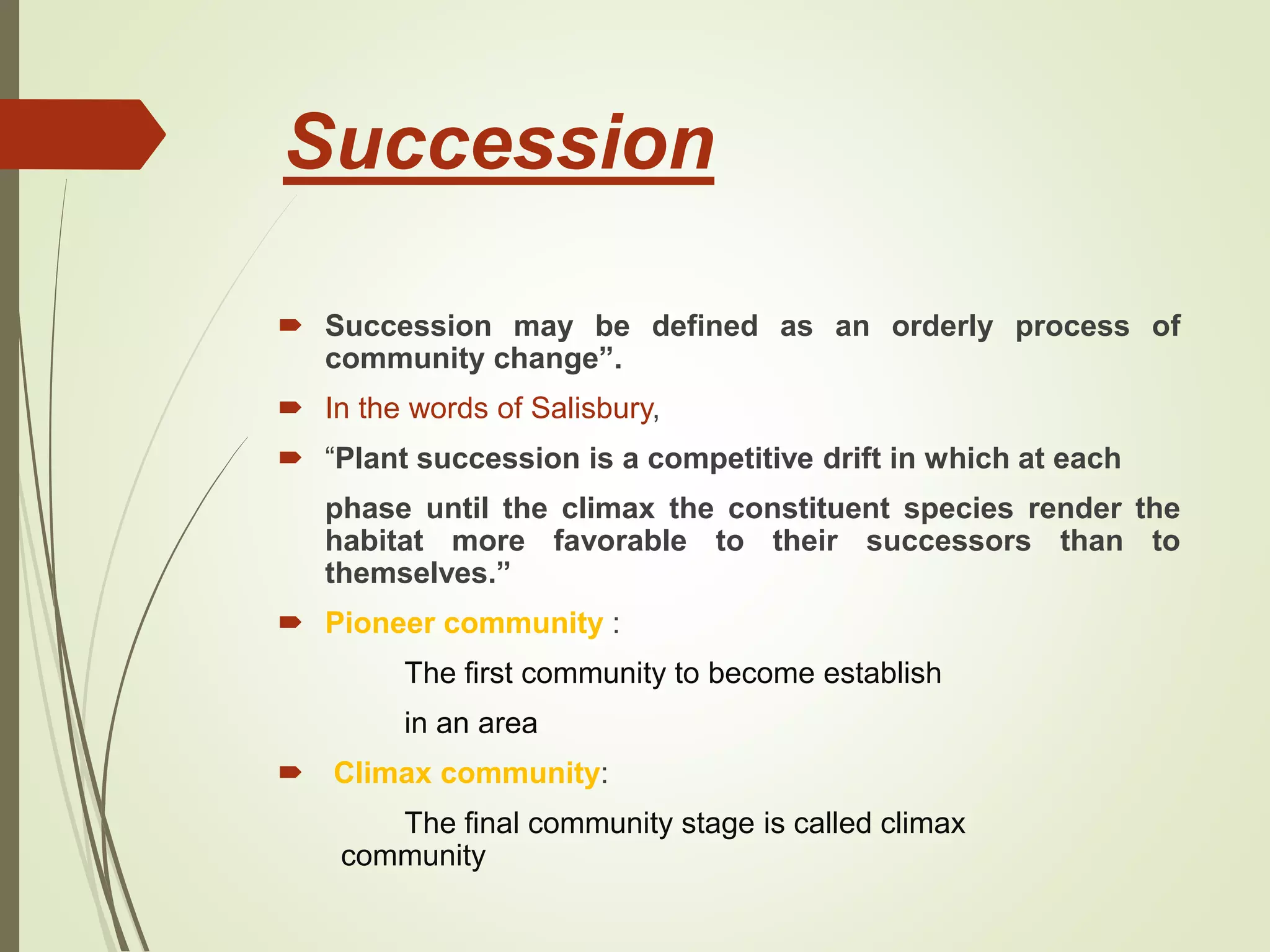 Succession

Succession may be defined as an orderly process of community change”.

In the words of Salisbury,

“Plant succession is a competitive drift in which at each

phase until the climax the constituent species render the habitat more favorable to their successors than to themselves.”

Pioneer community :

The first community to become establish

in an area

Climax community:

The final community stage is called climax community